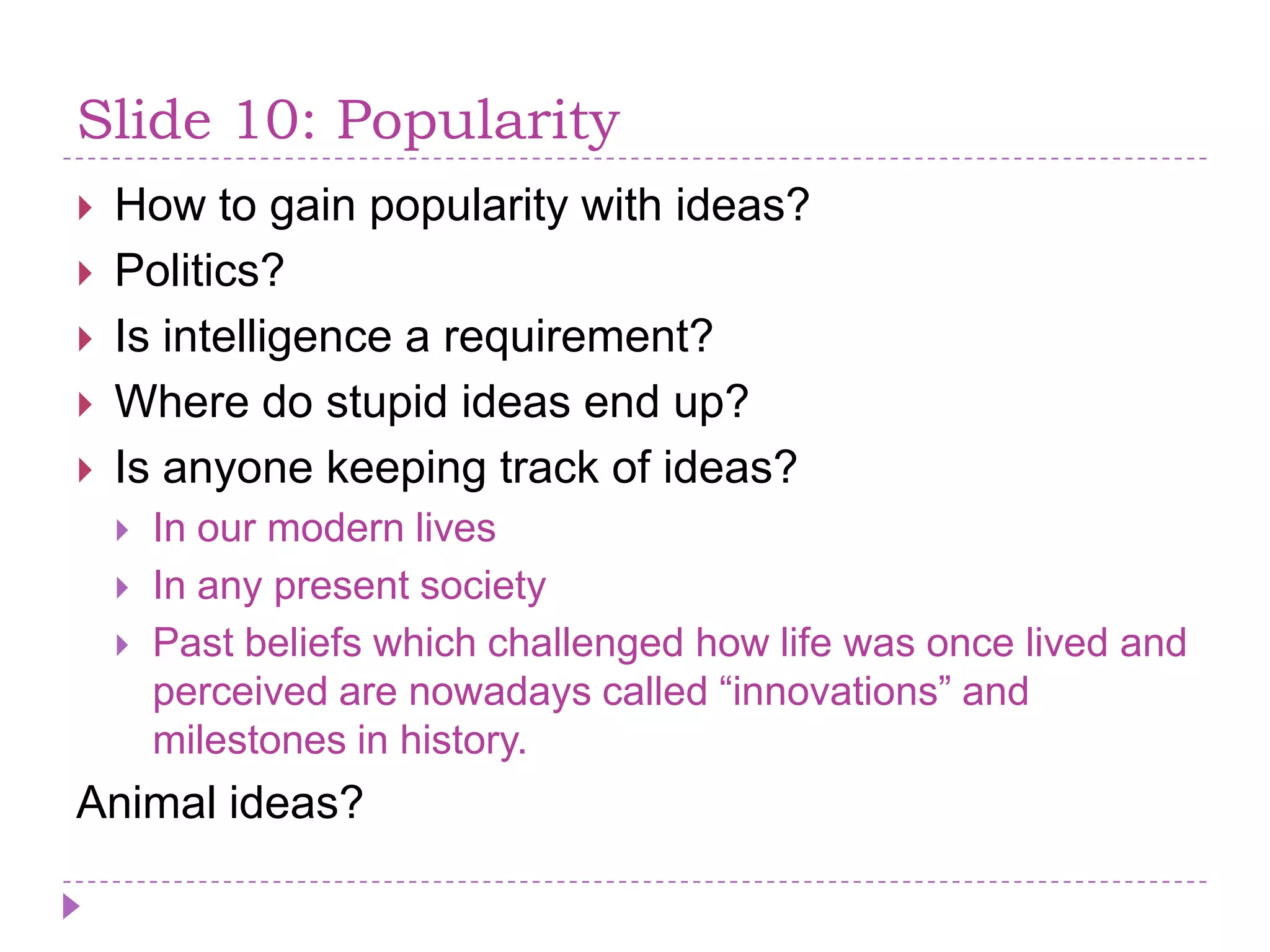 Slide 10: Popularity

How to gain popularity with ideas?

Politics?

Is intelligence a requirement?

Where do stupid ideas end up?

Is anyone keeping track of ideas?

In our modern lives

In any present society

Past beliefs which challenged how life was once lived and perceived are nowadays called “innovations” and milestones in history.

Animal ideas?